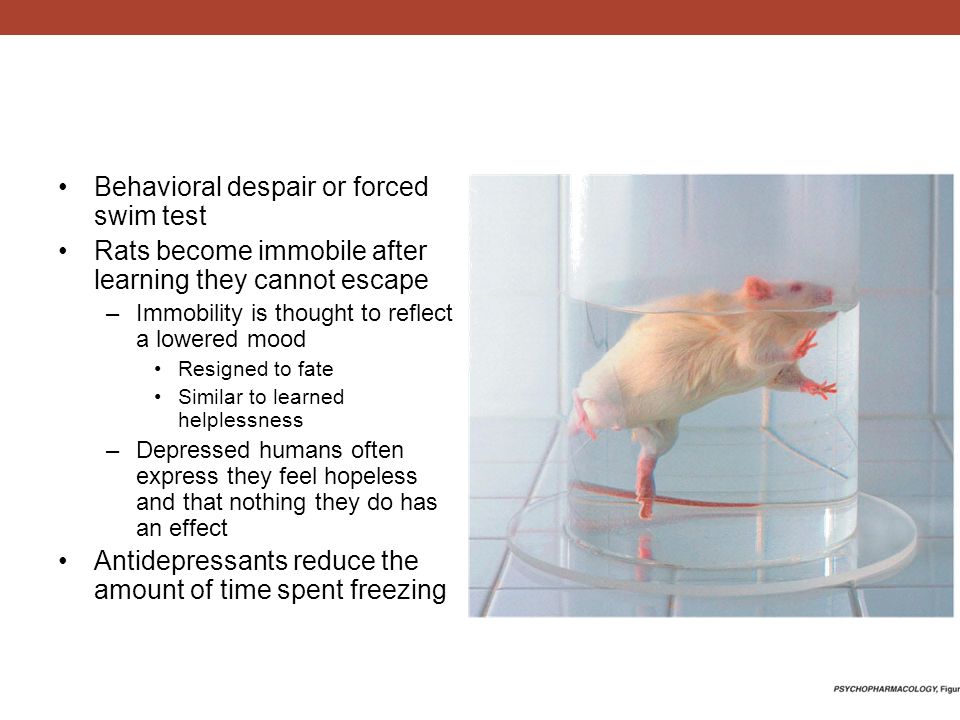 • Behavioral despair or forced swim test
• Rats become immobile after learning they cannot escape
– Immobility is thought to reflect a lowered mood
• Resigned to fate
• Similar to learned helplessness
– Depressed humans often express they feel hopeless and that nothing they do has an effect
• Antidepressants reduce the amount of time spent freezing

PSYCHOPHARMACOLOGY, Figur